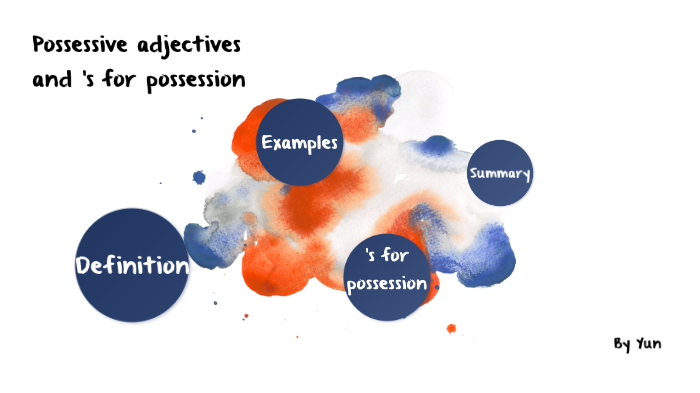 Possessive adjectives and 's for possession

Examples

Summary

Definition

's for possession

By Yun